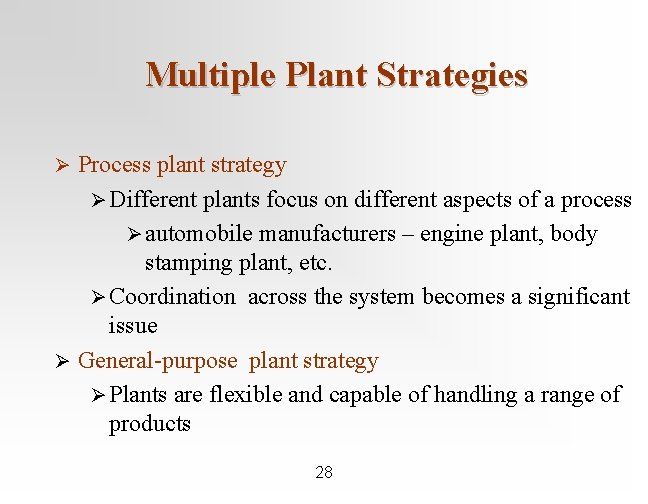 Multiple Plant Strategies

➢ Process plant strategy

➢ Different plants focus on different aspects of a process

➢ automobile manufacturers – engine plant, body stamping plant, etc.

➢ Coordination across the system becomes a significant issue

➢ General-purpose plant strategy

➢ Plants are flexible and capable of handling a range of products

28